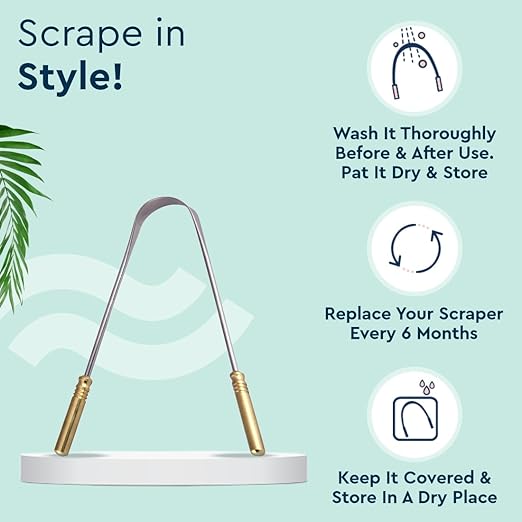 Scrape in
Style!

Wash It Thoroughly
Before & After Use.
Pat It Dry & Store

Replace Your Scraper
Every 6 Months

Keep It Covered &
Store In A Dry Place